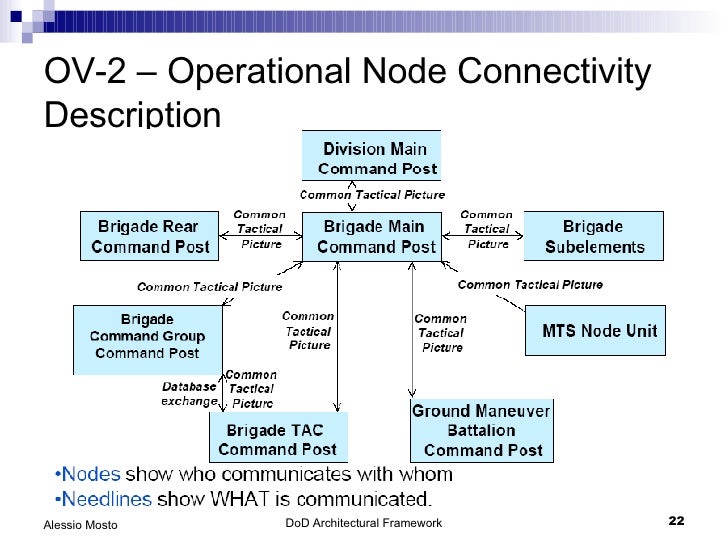 OV-2 – Operational Node Connectivity Description

Division Main Command Post

Common Tactical Picture

Brigade Rear Command Post

Common Tactical Picture

Brigade Main Command Post

Common Tactical Picture

Brigade Subelements

Common Tactical Picture

Common Tactical Picture

Brigade Command Group Command Post

Common Tactical Picture

Common Tactical Picture

MTS Node Unit

Database exchange

Common Tactical Picture

Brigade TAC Command Post

Ground Maneuver Battalion Command Post

•Nodes show who communicates with whom
•Needlines show WHAT is communicated.

Alessio Mosto

DoD Architectural Framework

22